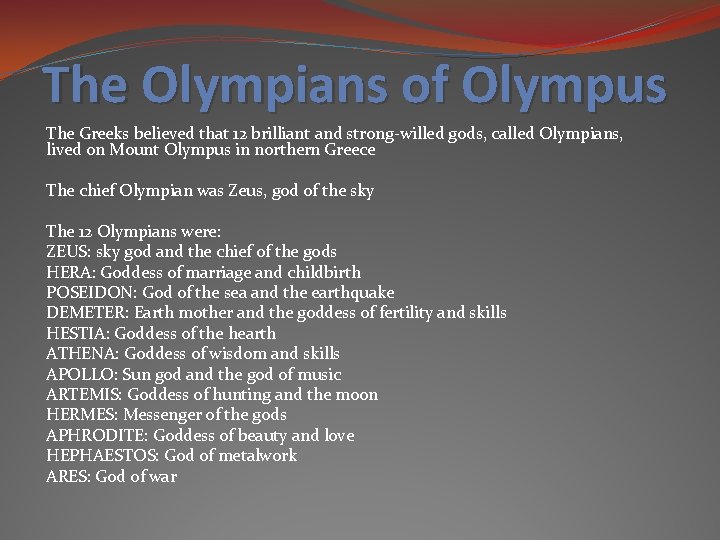 The Olympians of Olympus

The Greeks believed that 12 brilliant and strong-willed gods, called Olympians, lived on Mount Olympus in northern Greece

The chief Olympian was Zeus, god of the sky

The 12 Olympians were:
ZEUS: sky god and the chief of the gods
HERA: Goddess of marriage and childbirth
POSEIDON: God of the sea and the earthquake
DEMETER: Earth mother and the goddess of fertility and skills
HESTIA: Goddess of the hearth
ATHENA: Goddess of wisdom and skills
APOLLO: Sun god and the god of music
ARTEMIS: Goddess of hunting and the moon
HERMES: Messenger of the gods
APHRODITE: Goddess of beauty and love
HEPHAESTOS: God of metalwork
ARES: God of war